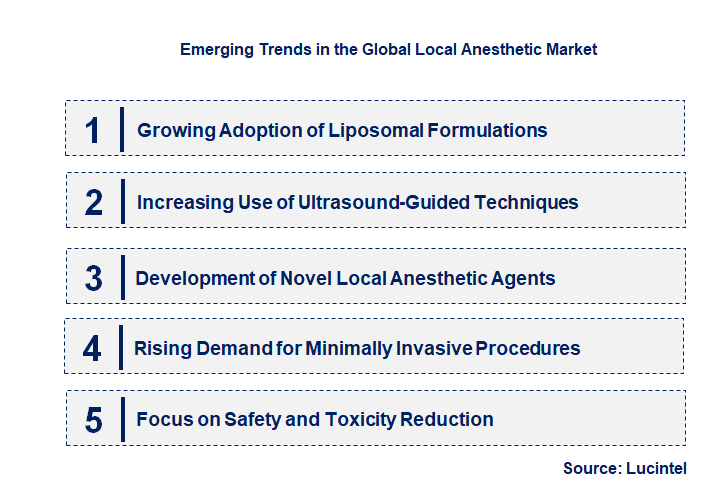 Emerging Trends in the Global Local Anesthetic Market

1 Growing Adoption of Liposomal Formulations

2 Increasing Use of Ultrasound-Guided Techniques

3 Development of Novel Local Anesthetic Agents

4 Rising Demand for Minimally Invasive Procedures

5 Focus on Safety and Toxicity Reduction

Source: Lucintel